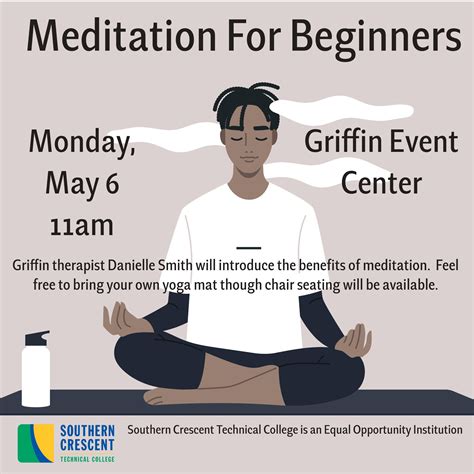 Meditation For Beginners

Monday, May 6 11am

Griffin Event Center

Griffin therapist Danielle Smith will introduce the benefits of meditation.  Feel free to bring your own yoga mat though chair seating will be available.

SOUTHERN CRESCENT TECHNICAL COLLEGE

Southern Crescent Technical College is an Equal Opportunity Institution